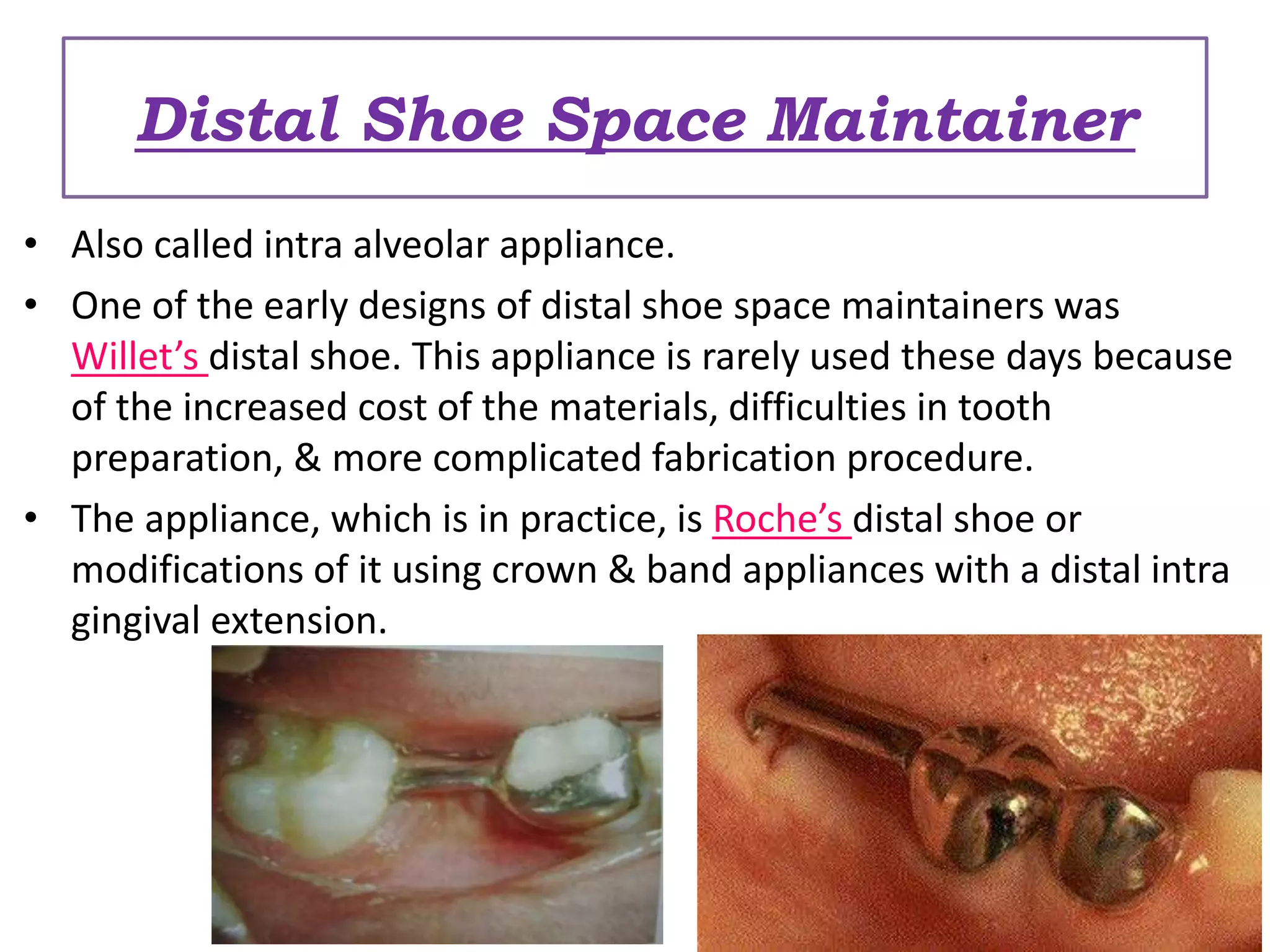 Distal Shoe Space Maintainer

• Also called intra alveolar appliance.

• One of the early designs of distal shoe space maintainers was Willet's distal shoe. This appliance is rarely used these days because of the increased cost of the materials, difficulties in tooth preparation, & more complicated fabrication procedure.

• The appliance, which is in practice, is Roche's distal shoe or modifications of it using crown & band appliances with a distal intra gingival extension.